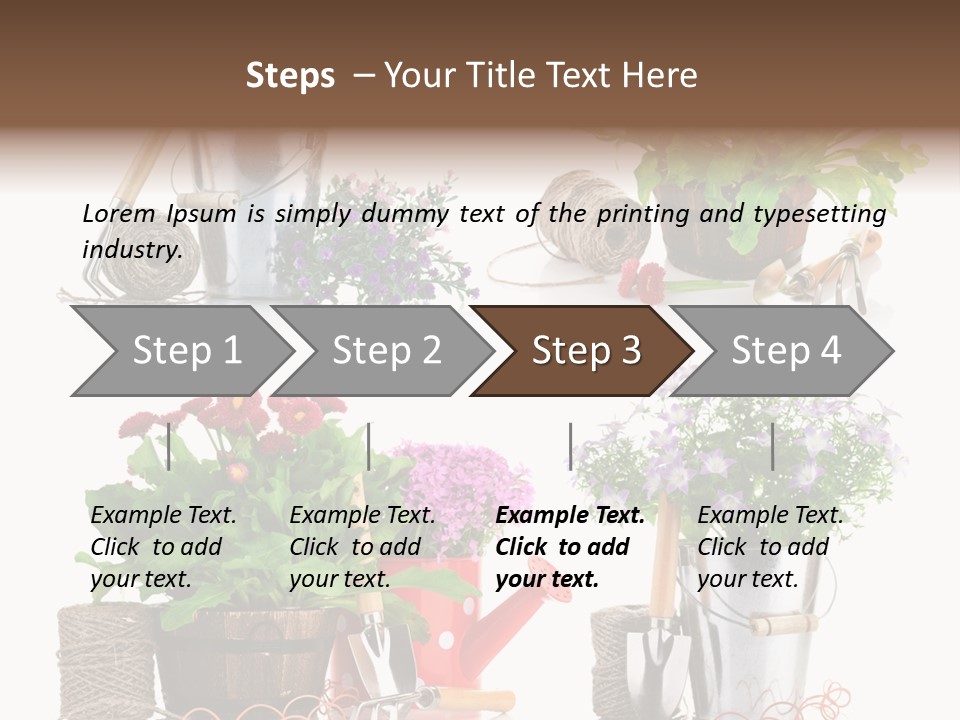 Steps – Your Title Text Here

Lorem Ipsum is simply dummy text of the printing and typesetting industry.

Step 1

Step 2

Step 3

Step 4

Example Text. Click to add your text.

Example Text. Click to add your text.

Example Text. Click to add your text.

Example Text. Click to add your text.